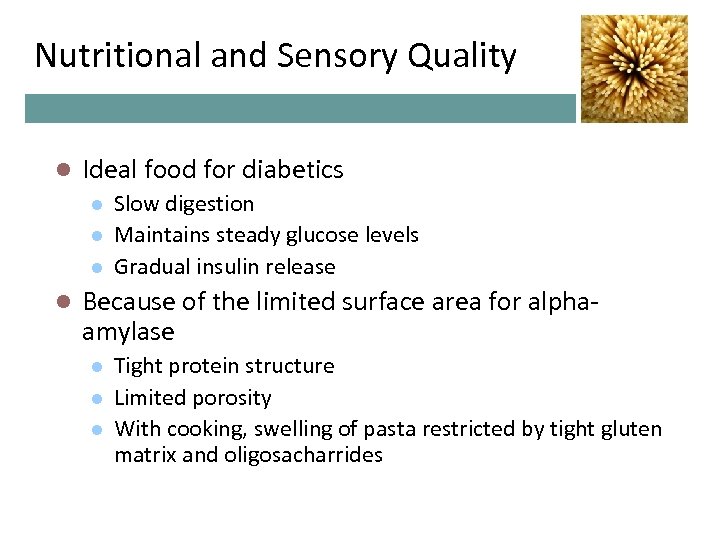 Nutritional and Sensory Quality

- Ideal food for diabetics
  - Slow digestion
  - Maintains steady glucose levels
  - Gradual insulin release
- Because of the limited surface area for alpha-amylase
  - Tight protein structure
  - Limited porosity
  - With cooking, swelling of pasta restricted by tight gluten matrix and oligosacharrides